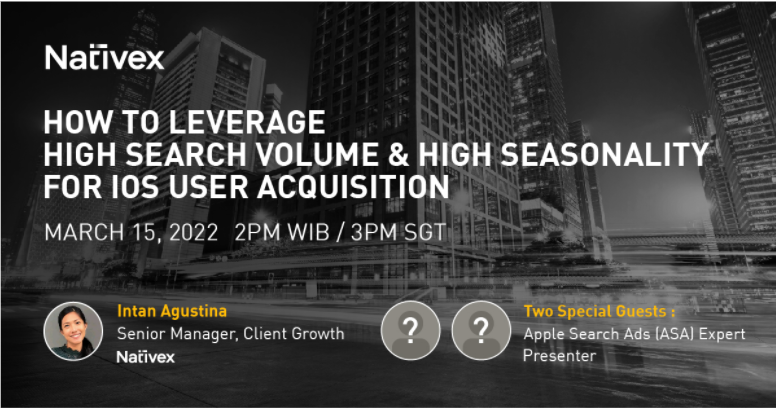 Nativex

HOW TO LEVERAGE
HIGH SEARCH VOLUME & HIGH SEASONALITY
FOR IOS USER ACQUISITION

MARCH 15, 2022 2PM WIB / 3PM SGT

Intan Agustina
Senior Manager, Client Growth
Nativex

?
?

Two Special Guests :
Apple Search Ads (ASA) Expert
Presenter